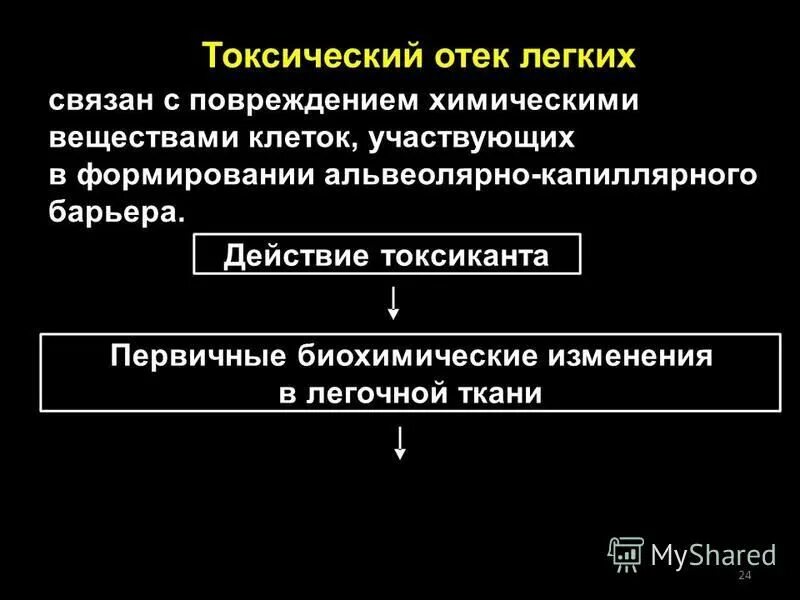 Токсический отек легких

связан с повреждением химическими веществами клеток, участвующих в формировании альвеолярно-капиллярного барьера.

Действие токсиканта

Первичные биохимические изменения в легочной ткани

MyShared

24